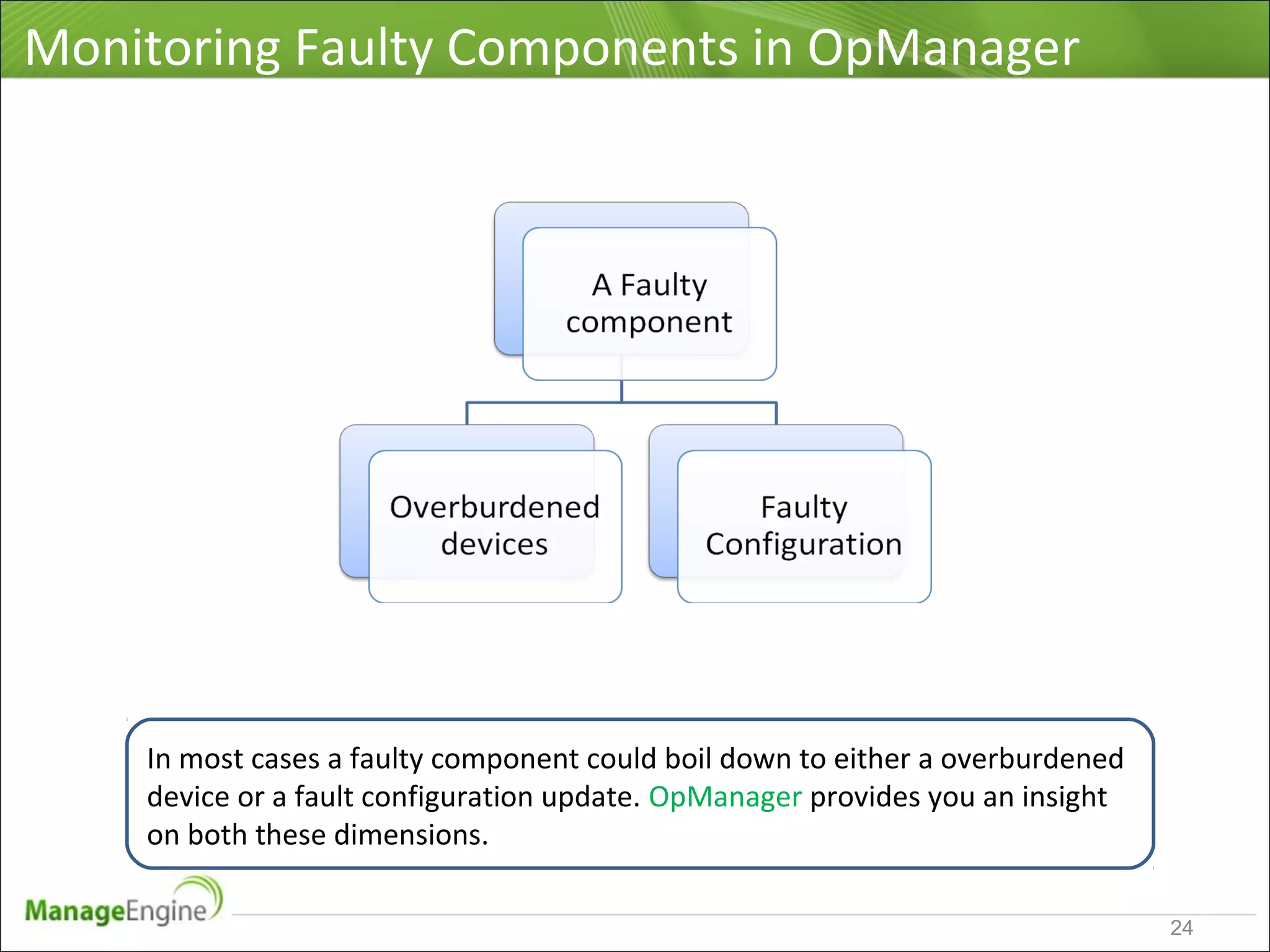 Monitoring Faulty Components in OpManager

A Faulty component

Overburdened devices

Faulty Configuration

In most cases a faulty component could boil down to either a overburdened device or a fault configuration update. OpManager provides you an insight on both these dimensions.

ManageEngine

24